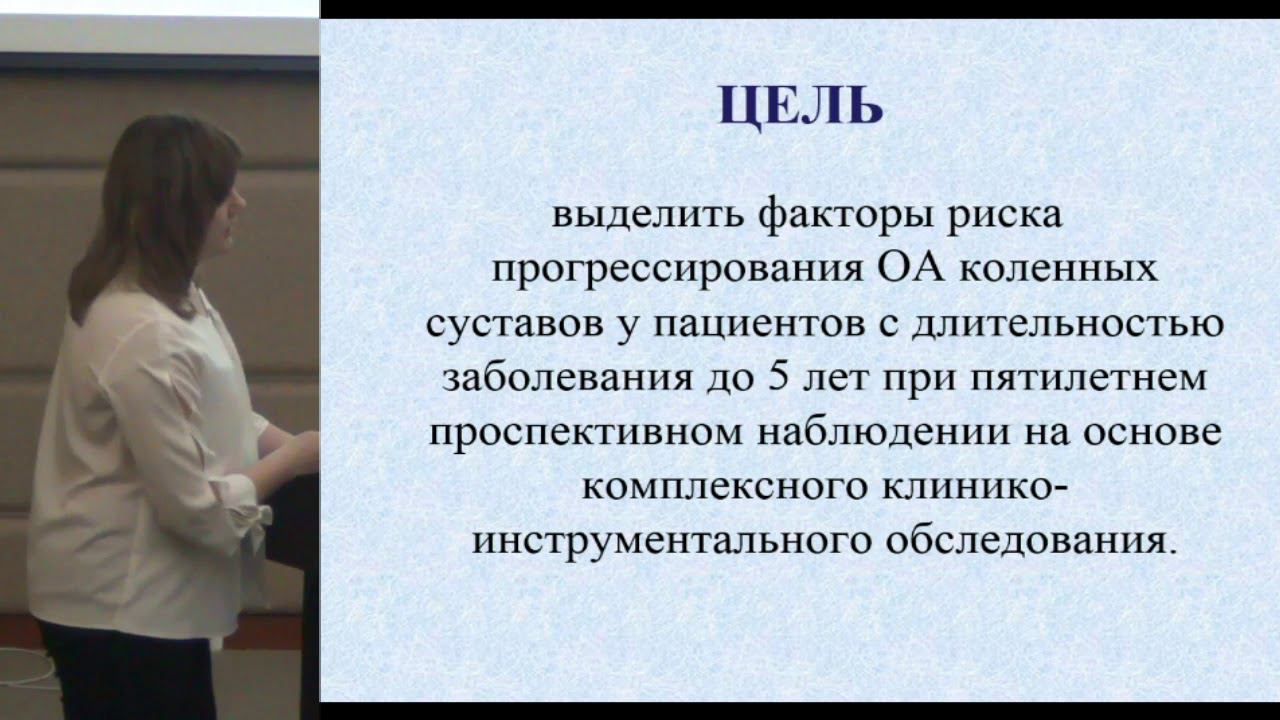 ЦЕЛЬ

выделить факторы риска прогрессирования ОА коленных суставов у пациентов с длительностью заболевания до 5 лет при пятилетнем проспективном наблюдении на основе комплексного клинико-инструментального обследования.